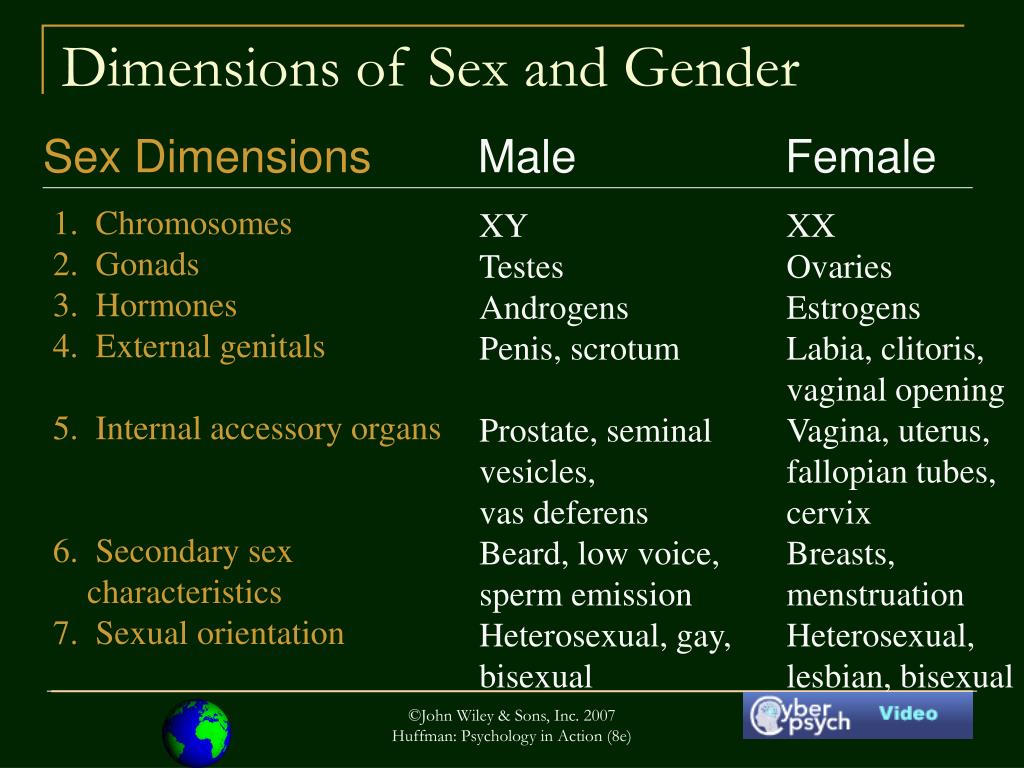 Dimensions of Sex and Gender

| Sex Dimensions | Male | Female |
|---|---|---|
| 1. Chromosomes | XY | XX |
| 2. Gonads | Testes | Ovaries |
| 3. Hormones | Androgens | Estrogens |
| 4. External genitals | Penis, scrotum | Labia, clitoris, vaginal opening |
| 5. Internal accessory organs | Prostate, seminal vesicles, vas deferens | Vagina, uterus, fallopian tubes, cervix |
| 6. Secondary sex characteristics | Beard, low voice, sperm emission | Breasts, menstruation |
| 7. Sexual orientation | Heterosexual, gay, bisexual | Heterosexual, lesbian, bisexual |

©John Wiley & Sons, Inc. 2007
Huffman: Psychology in Action (8e)

Cyber psych Video